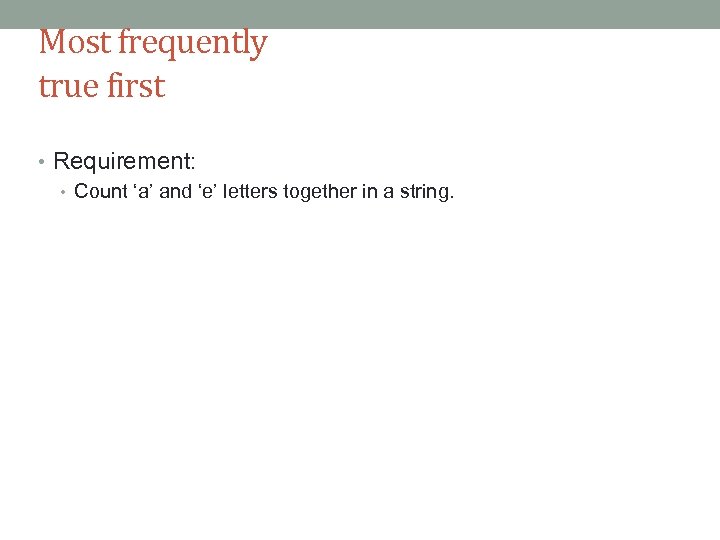 Most frequently
true first

• Requirement:
  • Count ‘a’ and ‘e’ letters together in a string.